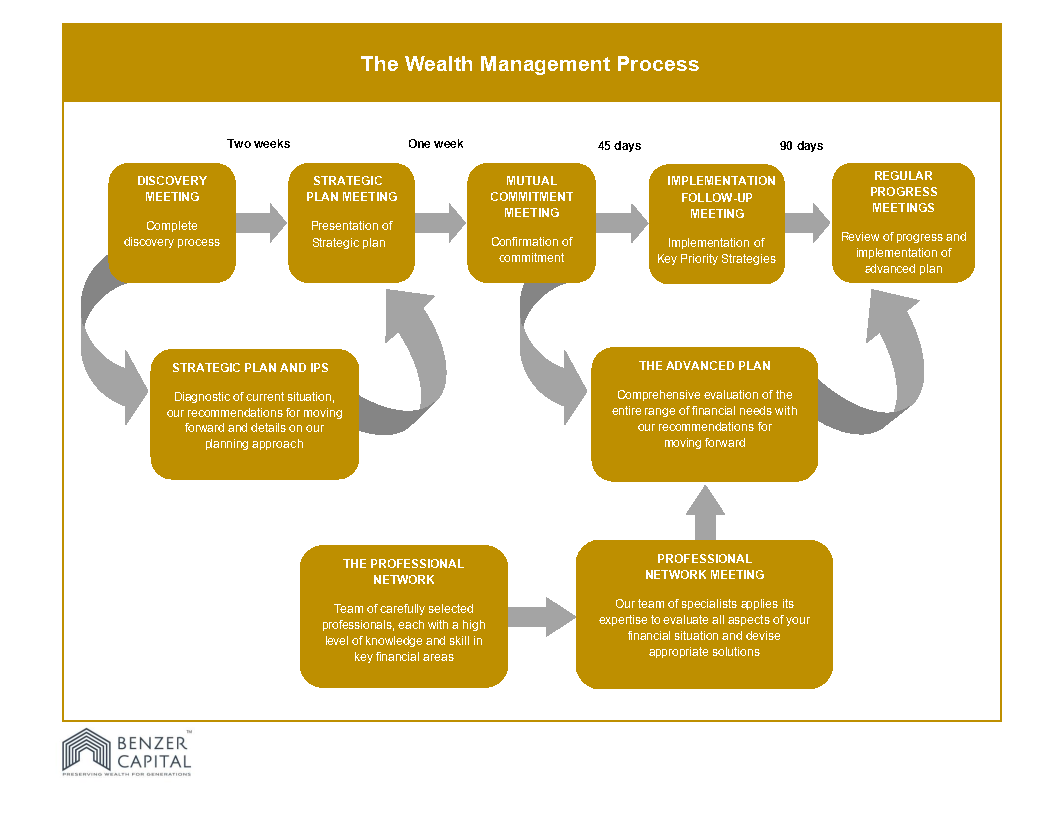 The Wealth Management Process

Two weeks

One week

45 days

90 days

DISCOVERY MEETING

Complete discovery process

STRATEGIC PLAN MEETING

Presentation of Strategic plan

MUTUAL COMMITMENT MEETING

Confirmation of commitment

IMPLEMENTATION FOLLOW-UP MEETING

Implementation of Key Priority Strategies

REGULAR PROGRESS MEETINGS

Review of progress and implementation of advanced plan

STRATEGIC PLAN AND IPS

Diagnostic of current situation, our recommendations for moving forward and details on our planning approach

THE ADVANCED PLAN

Comprehensive evaluation of the entire range of financial needs with our recommendations for moving forward

THE PROFESSIONAL NETWORK

Team of carefully selected professionals, each with a high level of knowledge and skill in key financial areas

PROFESSIONAL NETWORK MEETING

Our team of specialists applies its expertise to evaluate all aspects of your financial situation and devise appropriate solutions

BENZER CAPITAL™
PRESERVING WEALTH FOR GENERATIONS